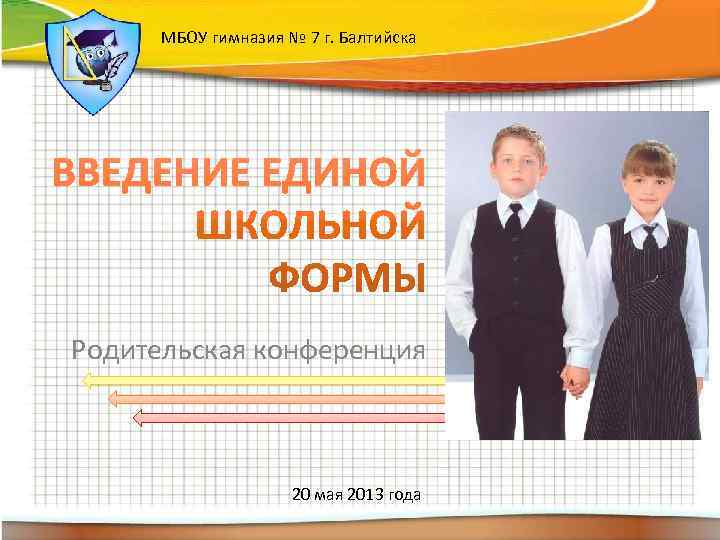 МБОУ гимназия № 7 г. Балтийска

ВВЕДЕНИЕ ЕДИНОЙ ШКОЛЬНОЙ ФОРМЫ

Родительская конференция

20 мая 2013 года